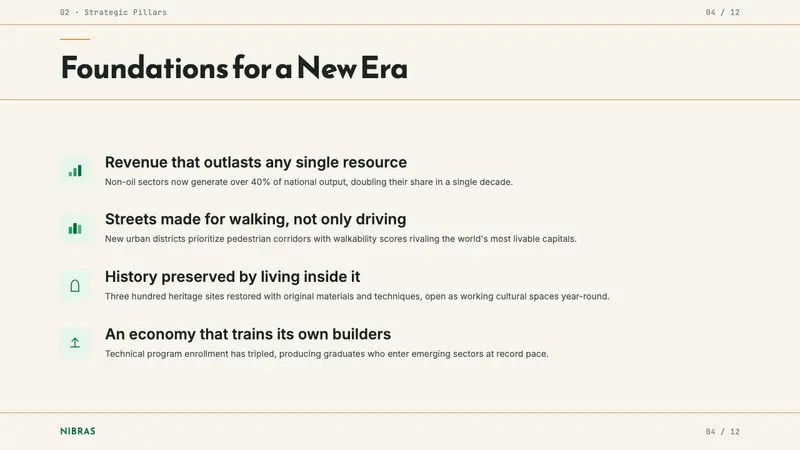 02 · Strategic Pillars

04 / 12

Foundations for a New Era

Revenue that outlasts any single resource

Non-oil sectors now generate over 40% of national output, doubling their share in a single decade.

Streets made for walking, not only driving

New urban districts prioritize pedestrian corridors with walkability scores rivaling the world's most livable capitals.

History preserved by living inside it

Three hundred heritage sites restored with original materials and techniques, open as working cultural spaces year-round.

An economy that trains its own builders

Technical program enrollment has tripled, producing graduates who enter emerging sectors at record pace.

NIBRAS

04 / 12